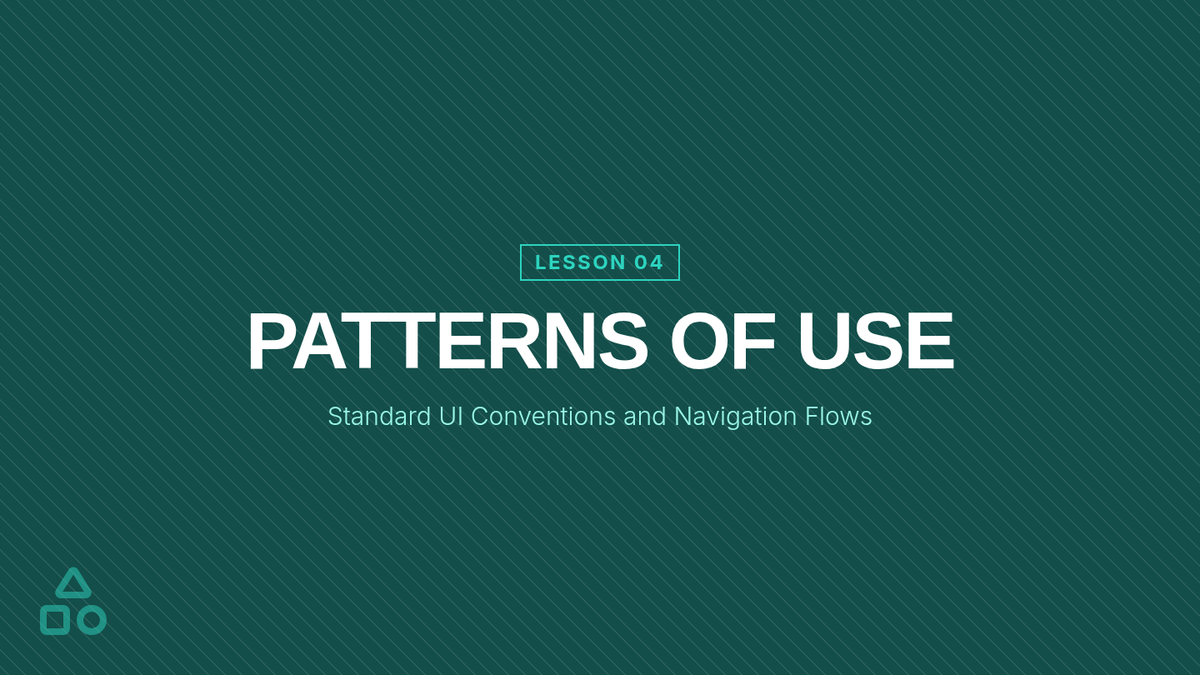 LESSON 04

PATTERNS OF USE

Standard UI Conventions and Navigation Flows